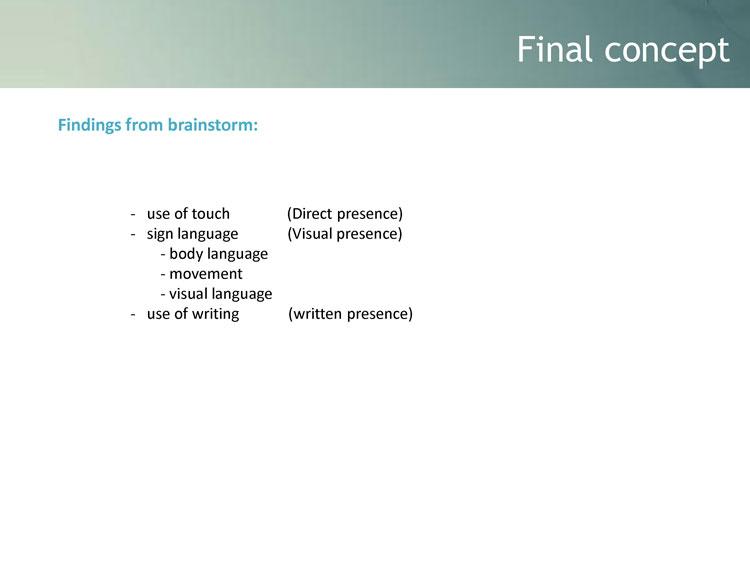 Final concept

Findings from brainstorm:

- use of touch (Direct presence)
- sign language (Visual presence)
  - body language
  - movement
  - visual language
- use of writing (written presence)